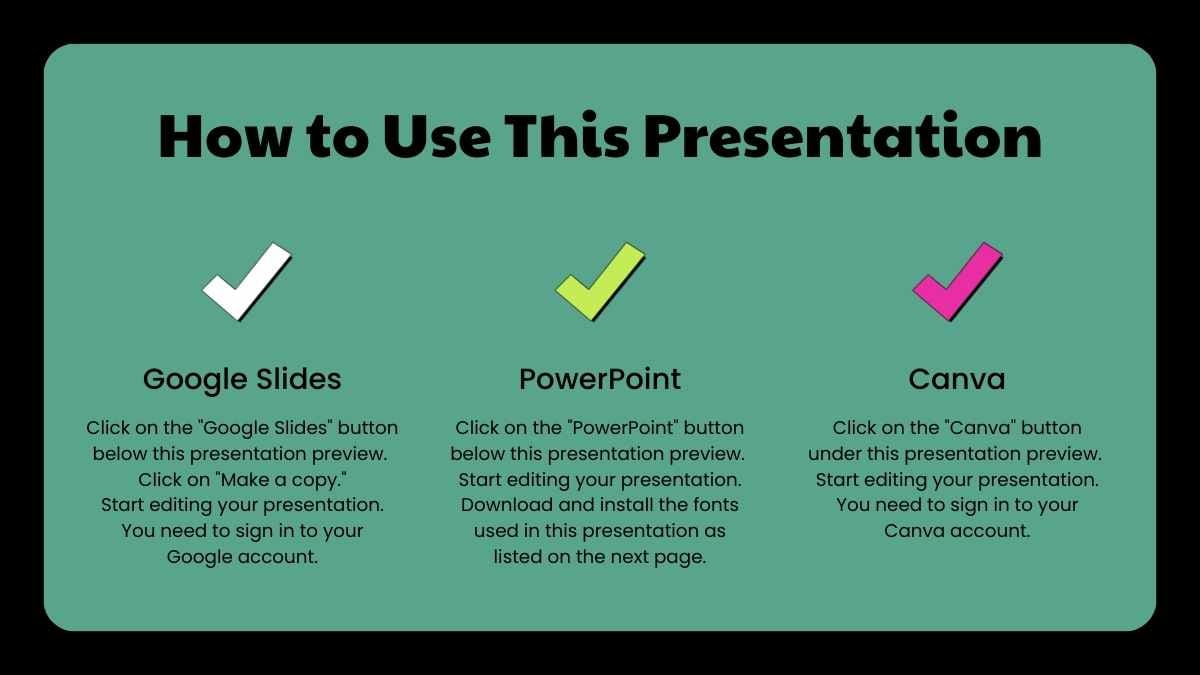 How to Use This Presentation

Google Slides

Click on the "Google Slides" button below this presentation preview. Click on "Make a copy." Start editing your presentation. You need to sign in to your Google account.

PowerPoint

Click on the "PowerPoint" button below this presentation preview. Start editing your presentation. Download and install the fonts used in this presentation as listed on the next page.

Canva

Click on the "Canva" button under this presentation preview. Start editing your presentation. You need to sign in to your Canva account.